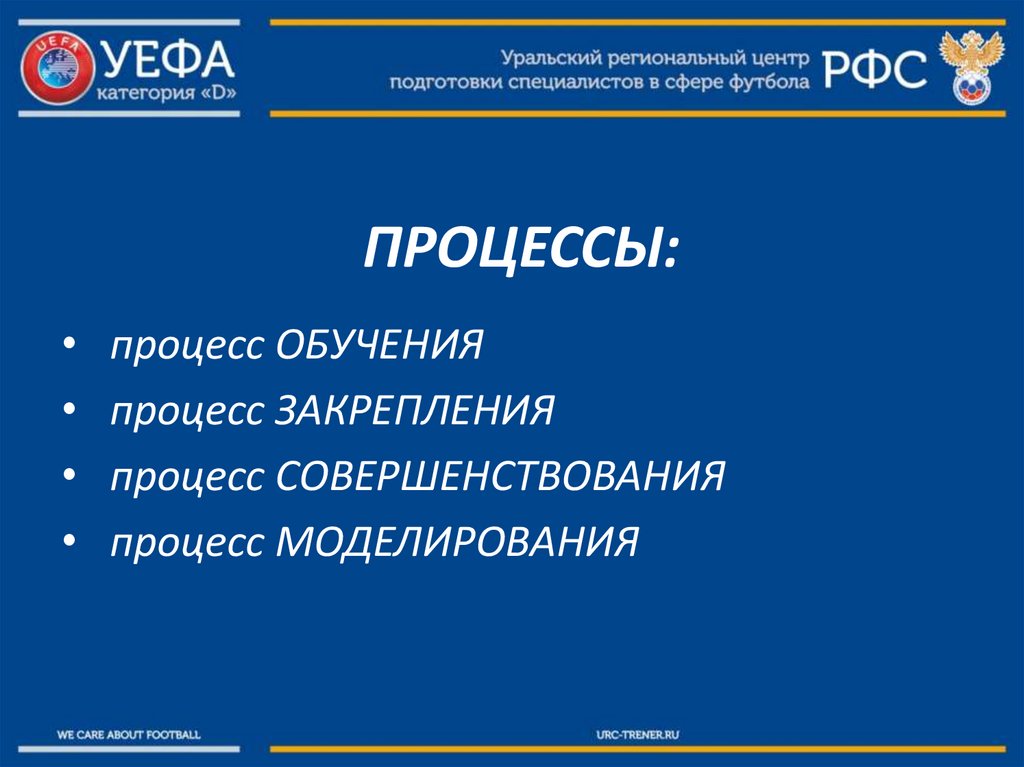 UEFA
УЕФА
категория «D»

Уральский региональный центр подготовки специалистов в сфере футбола

РФС

ПРОЦЕССЫ:

• процесс ОБУЧЕНИЯ
• процесс ЗАКРЕПЛЕНИЯ
• процесс СОВЕРШЕНСТВОВАНИЯ
• процесс МОДЕЛИРОВАНИЯ

WE CARE ABOUT FOOTBALL

URC-TRENER.RU